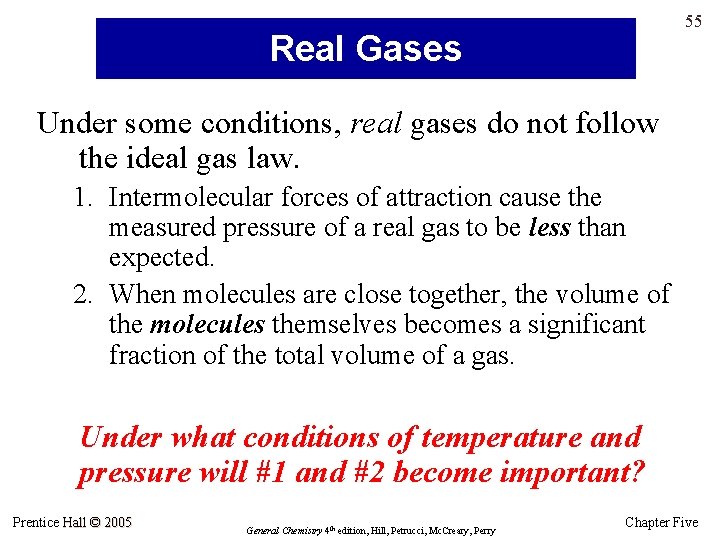 55

Real Gases

Under some conditions, real gases do not follow the ideal gas law.

1. Intermolecular forces of attraction cause the measured pressure of a real gas to be less than expected.
2. When molecules are close together, the volume of the molecules themselves becomes a significant fraction of the total volume of a gas.

Under what conditions of temperature and pressure will #1 and #2 become important?

Prentice Hall © 2005

General Chemistry 4th edition, Hill, Petrucci, McCreary, Perry

Chapter Five